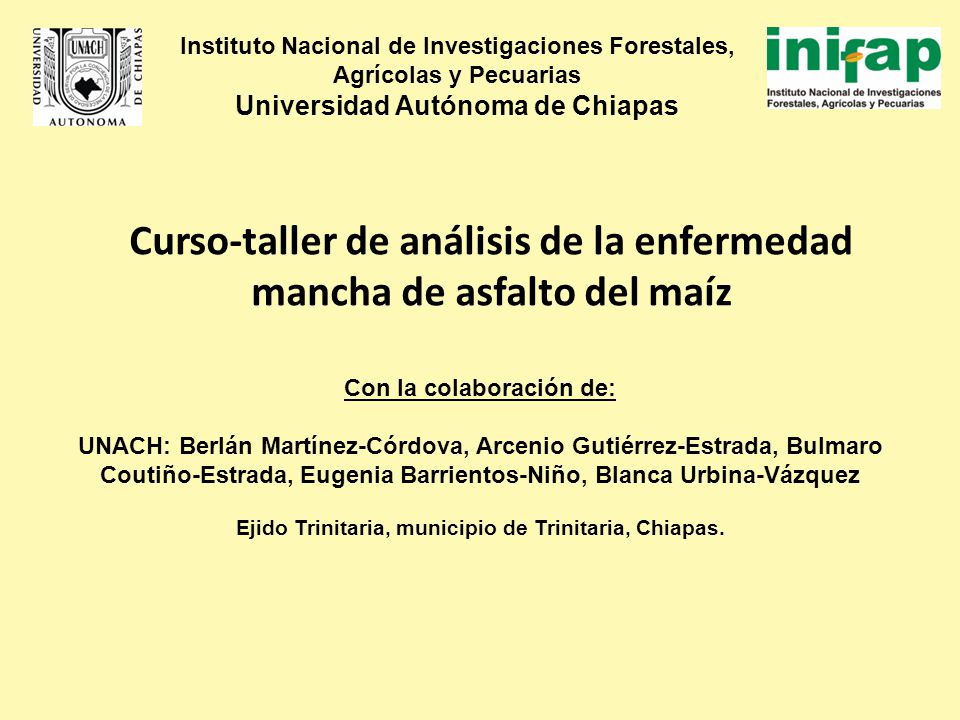 UNIVERSIDAD UNACH DE CHIAPAS AUTONOMA

Instituto Nacional de Investigaciones Forestales, Agrícolas y Pecuarias
Universidad Autónoma de Chiapas

inifap
Instituto Nacional de Investigaciones Forestales, Agrícolas y Pecuarias

Curso-taller de análisis de la enfermedad mancha de asfalto del maíz

Con la colaboración de:

UNACH: Berlán Martínez-Córdova, Arcenio Gutiérrez-Estrada, Bulmaro Coutiño-Estrada, Eugenia Barrientos-Niño, Blanca Urbina-Vázquez

Ejido Trinitaria, municipio de Trinitaria, Chiapas.